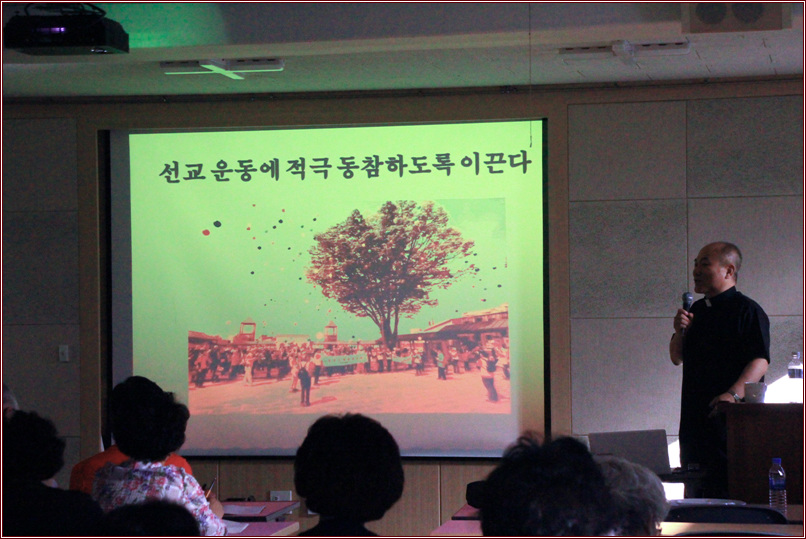 선교 운동에 적극 동참하도록 이끈다